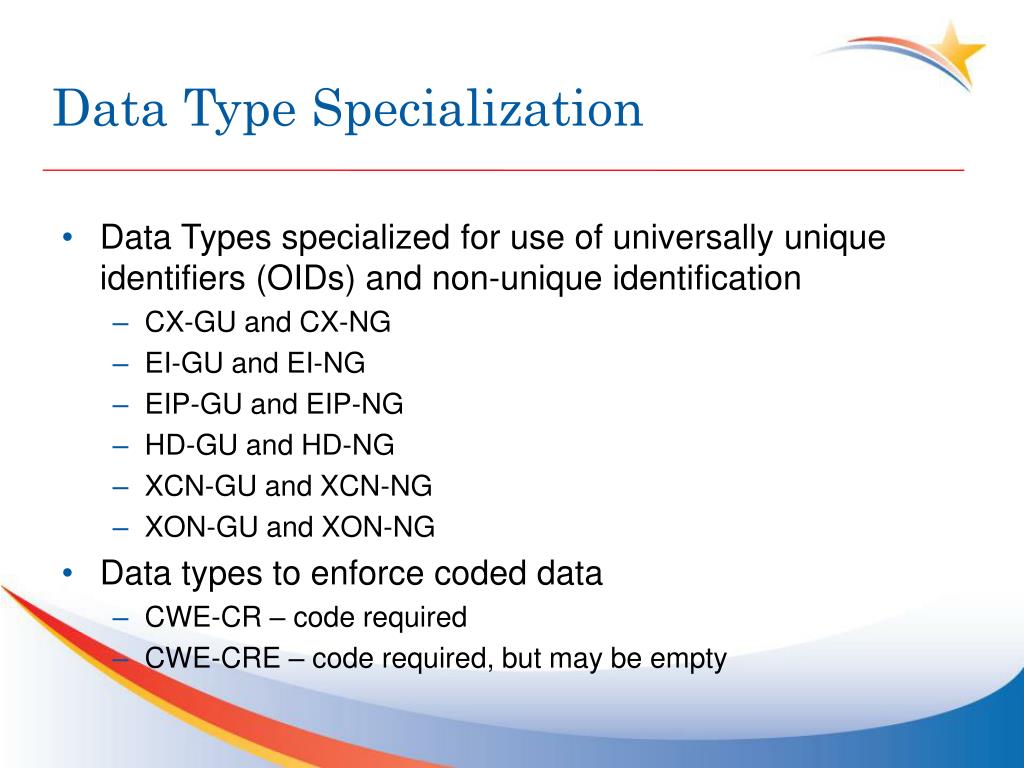 Data Type Specialization

• Data Types specialized for use of universally unique identifiers (OIDs) and non-unique identification
 – CX-GU and CX-NG
 – EI-GU and EI-NG
 – EIP-GU and EIP-NG
 – HD-GU and HD-NG
 – XCN-GU and XCN-NG
 – XON-GU and XON-NG
• Data types to enforce coded data
 – CWE-CR – code required
 – CWE-CRE – code required, but may be empty